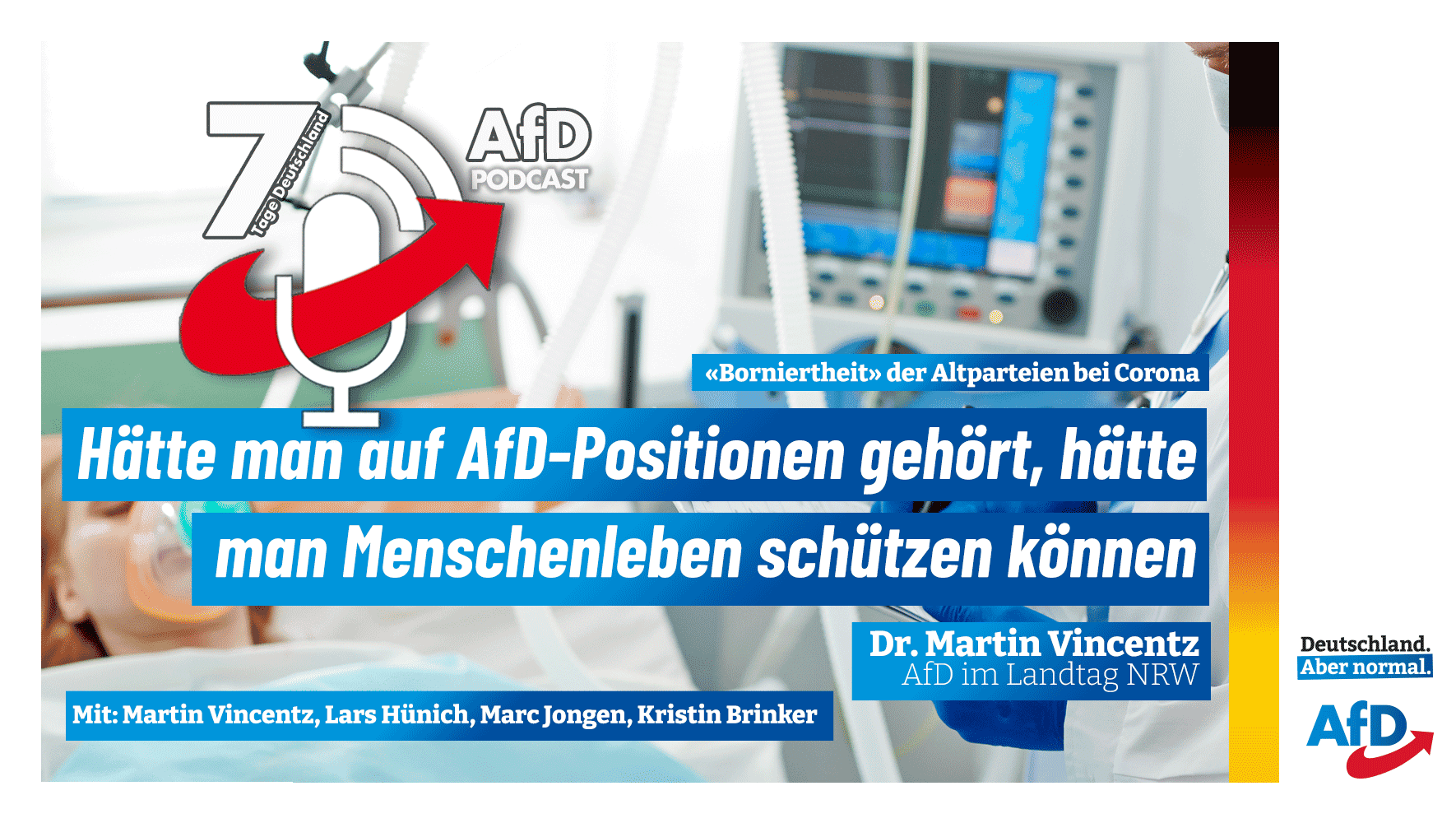 7 Tage Deutschland

AfD PODCAST

«Borniertheit» der Altparteien bei Corona

Hätte man auf AfD-Positionen gehört, hätte man Menschenleben schützen können

Dr. Martin Vincentz
AfD im Landtag NRW

Mit: Martin Vincentz, Lars Hünich, Marc Jongen, Kristin Brinker

Deutschland.
Aber normal.

AfD